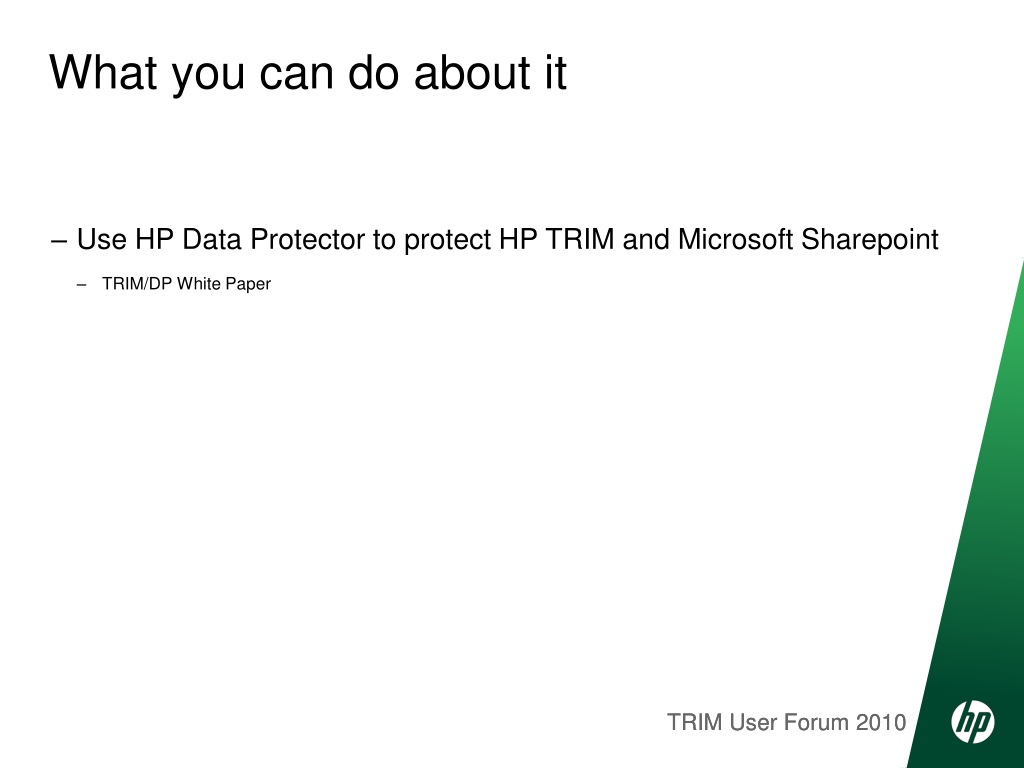 What you can do about it

– Use HP Data Protector to protect HP TRIM and Microsoft Sharepoint

– TRIM/DP White Paper

TRIM User Forum 2010

hp